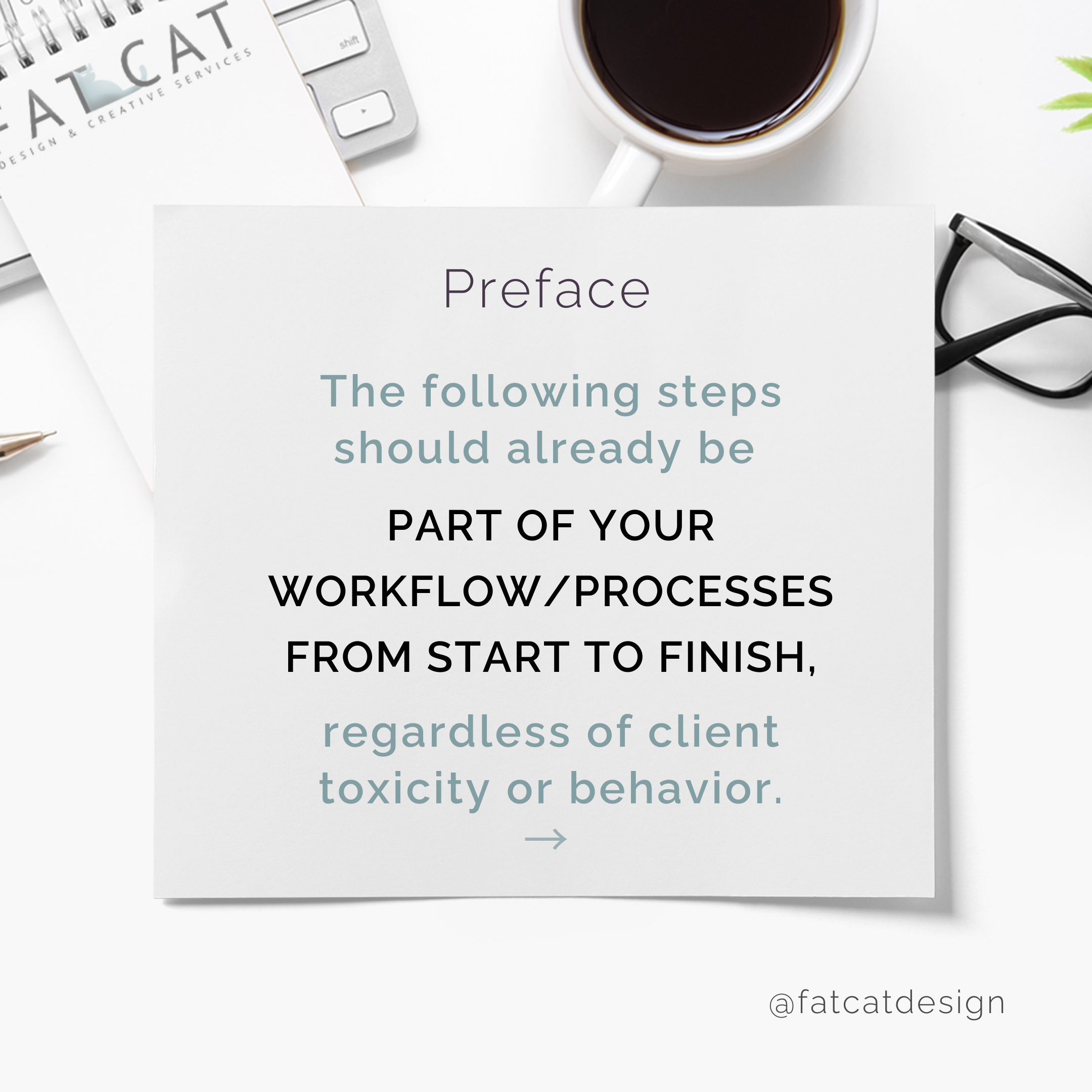 FAT CAT
DESIGN & CREATIVE SERVICES

shift

Preface

The following steps should already be

PART OF YOUR WORKFLOW/PROCESSES FROM START TO FINISH,

regardless of client toxicity or behavior.

→

@fatcatdesign